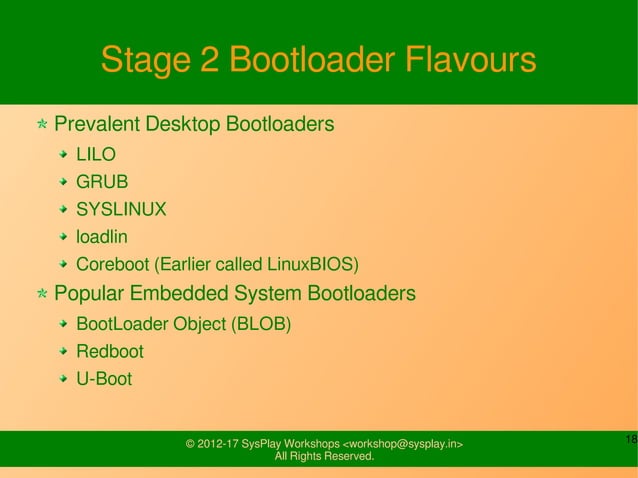 Stage 2 Bootloader Flavours

Prevalent Desktop Bootloaders

LILO

GRUB

SYSLINUX

loadlin

Coreboot (Earlier called LinuxBIOS)

Popular Embedded System Bootloaders

BootLoader Object (BLOB)

Redboot

U-Boot

© 2012-17 SysPlay Workshops <workshop@sysplay.in>
All Rights Reserved.

18